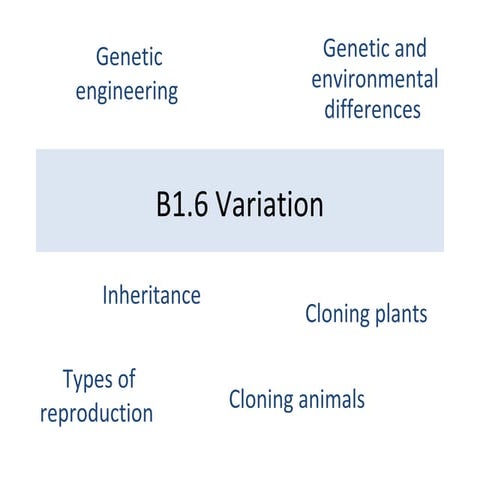 Genetic engineering

Genetic and environmental differences

B1.6 Variation

Inheritance

Cloning plants

Types of reproduction

Cloning animals